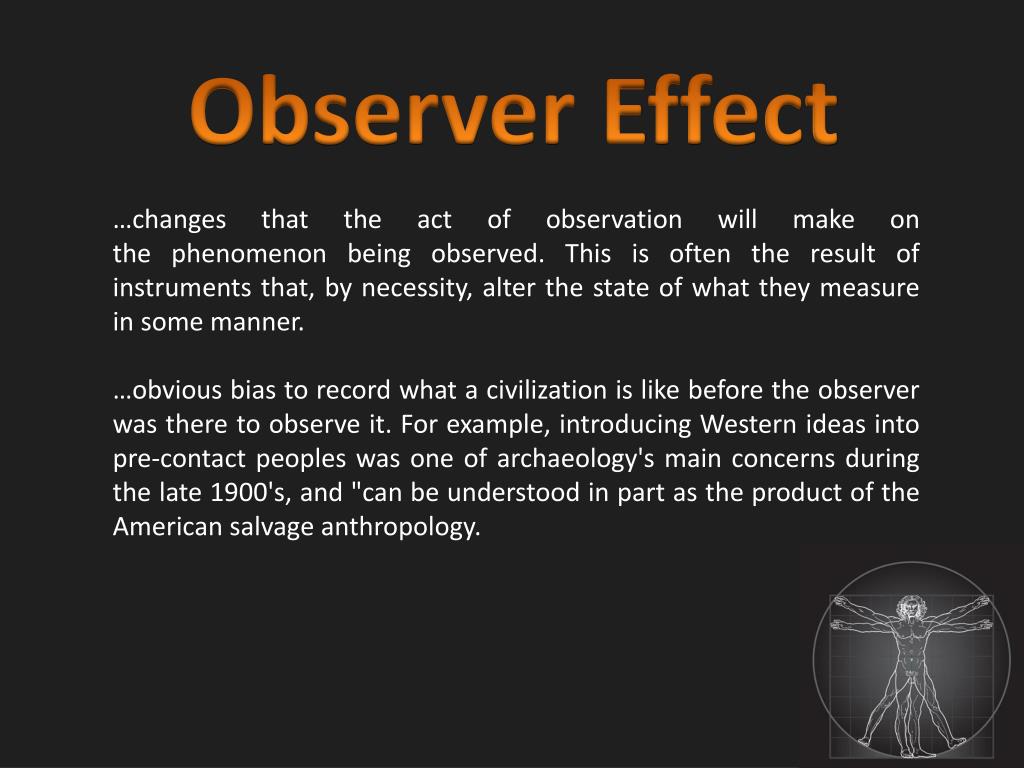 Observer Effect

…changes that the act of observation will make on the phenomenon being observed. This is often the result of instruments that, by necessity, alter the state of what they measure in some manner.

…obvious bias to record what a civilization is like before the observer was there to observe it. For example, introducing Western ideas into pre-contact peoples was one of archaeology's main concerns during the late 1900's, and "can be understood in part as the product of the American salvage anthropology.